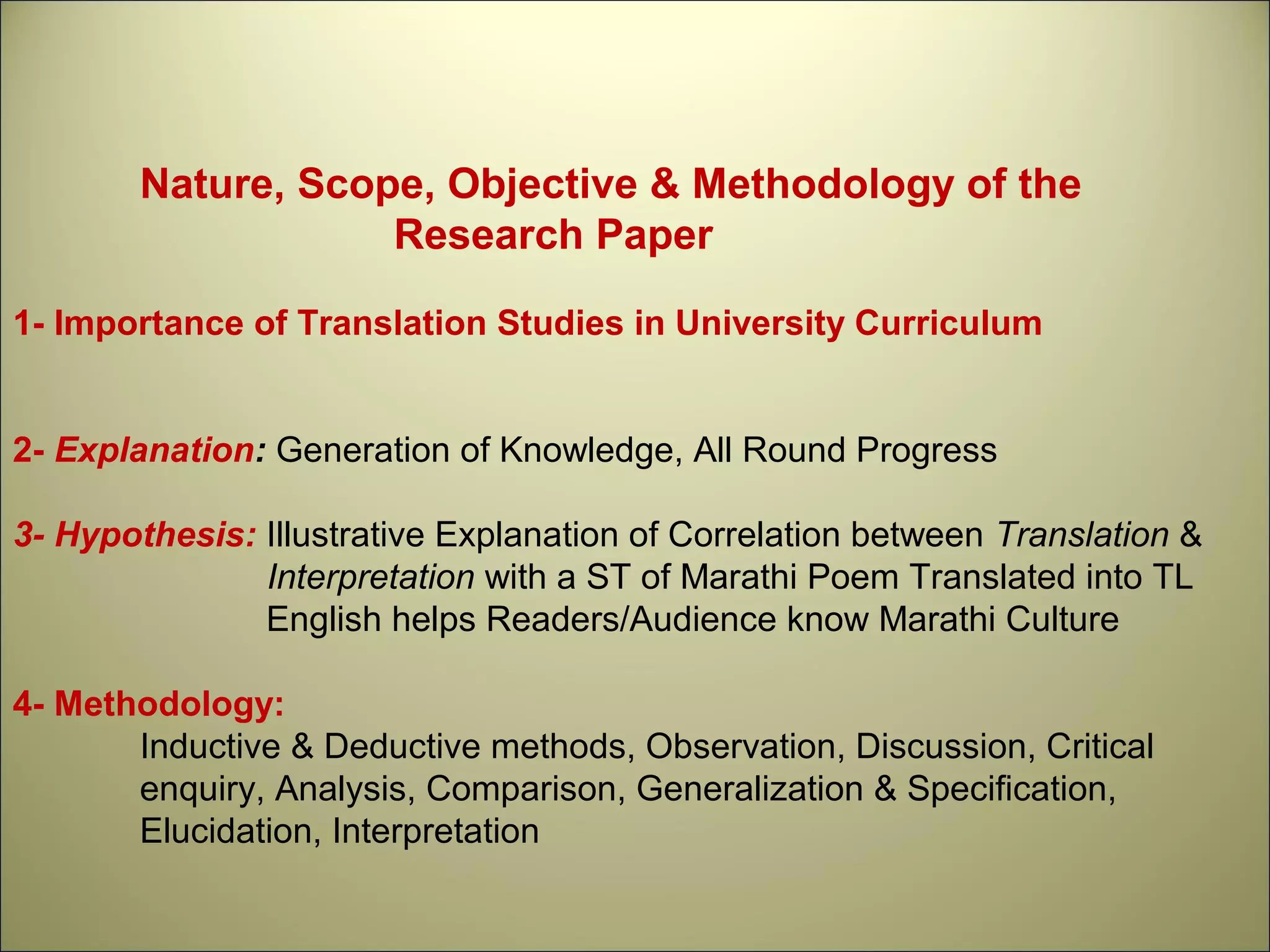 Nature, Scope, Objective & Methodology of the Research Paper

1- Importance of Translation Studies in University Curriculum

2- Explanation: Generation of Knowledge, All Round Progress

3- Hypothesis: Illustrative Explanation of Correlation between Translation & Interpretation with a ST of Marathi Poem Translated into TL English helps Readers/Audience know Marathi Culture

4- Methodology:
Inductive & Deductive methods, Observation, Discussion, Critical enquiry, Analysis, Comparison, Generalization & Specification, Elucidation, Interpretation